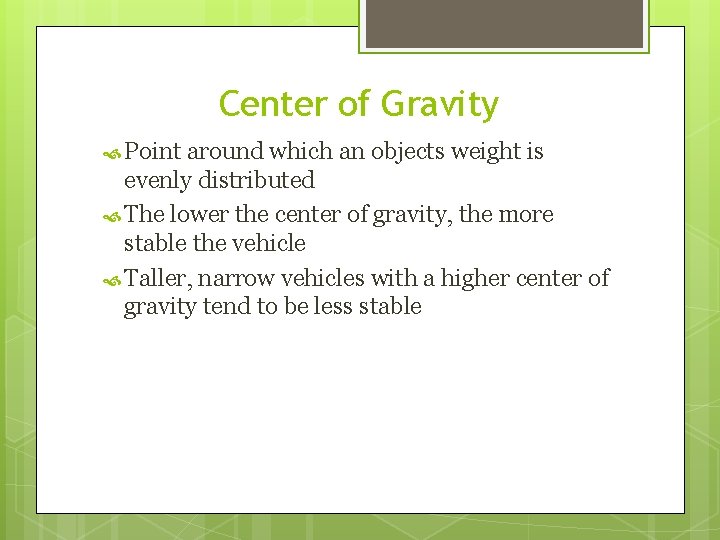 Center of Gravity

Point around which an objects weight is evenly distributed

The lower the center of gravity, the more stable the vehicle

Taller, narrow vehicles with a higher center of gravity tend to be less stable